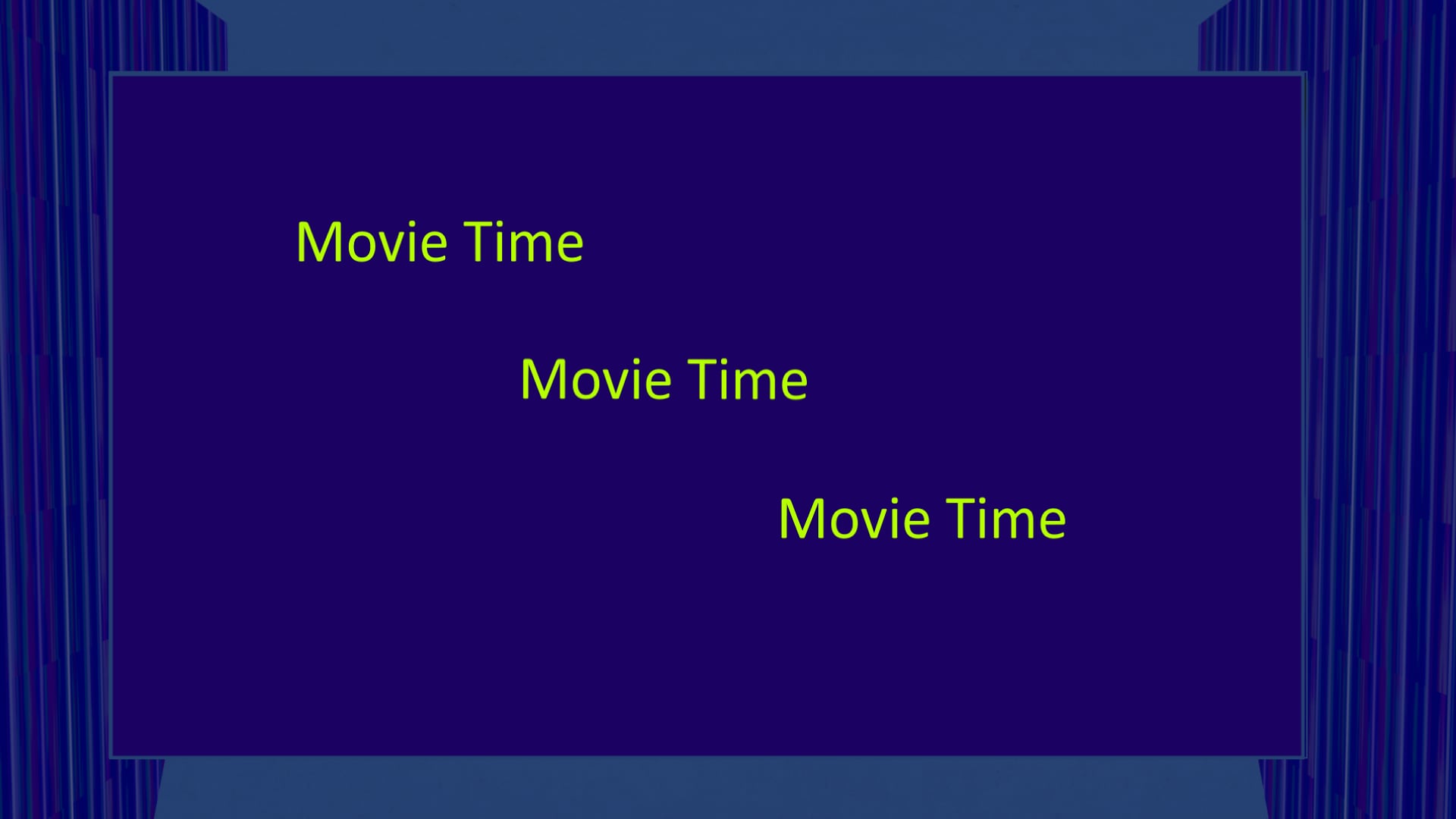 Movie Time

Movie Time

Movie Time